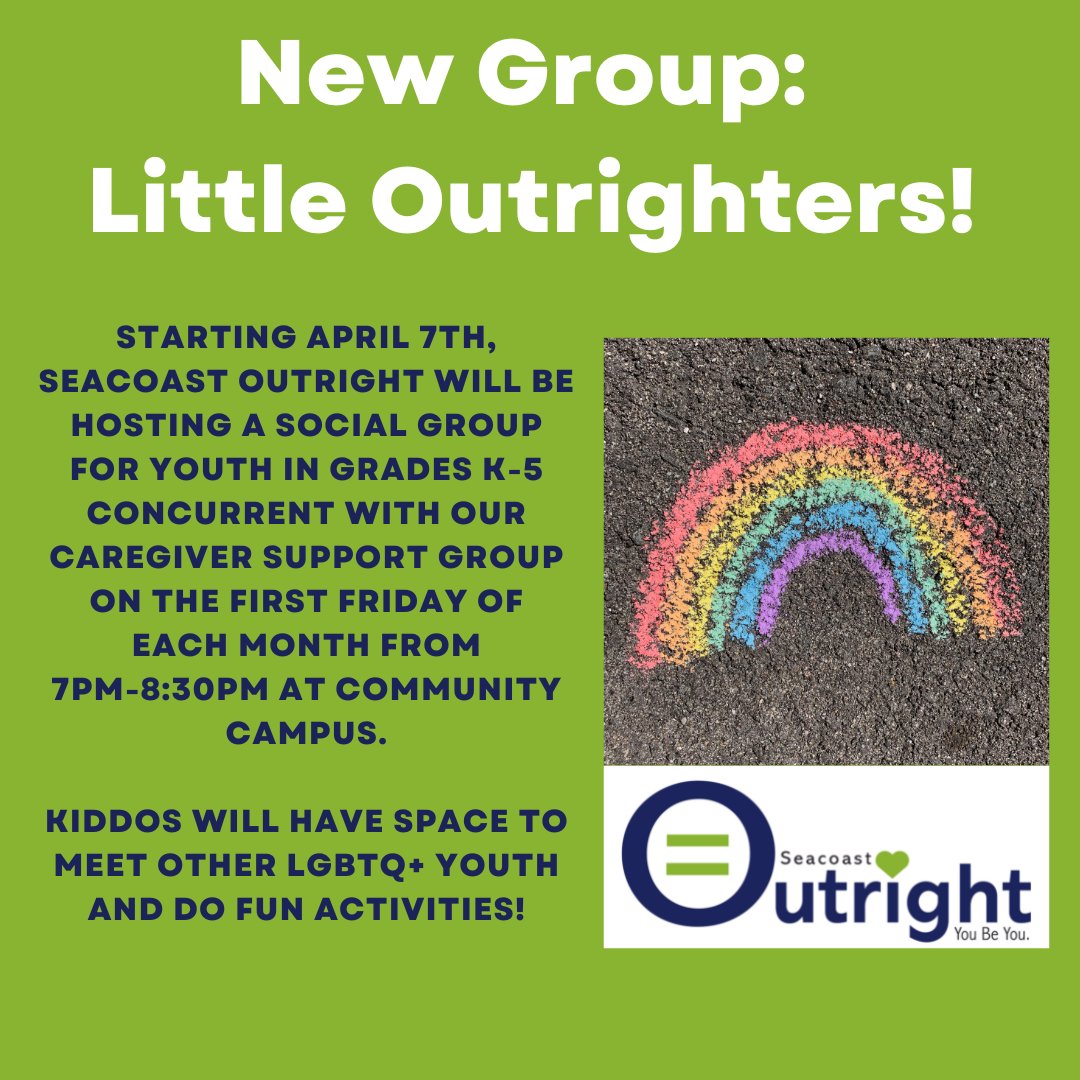 New Group: Little Outrighters!

STARTING APRIL 7TH, SEACOAST OUTRIGHT WILL BE HOSTING A SOCIAL GROUP FOR YOUTH IN GRADES K-5 CONCURRENT WITH OUR CAREGIVER SUPPORT GROUP ON THE FIRST FRIDAY OF EACH MONTH FROM 7PM-8:30PM AT COMMUNITY CAMPUS.

KIDDOS WILL HAVE SPACE TO MEET OTHER LGBTQ+ YOUTH AND DO FUN ACTIVITIES!

Seacoast Outright
You Be You.